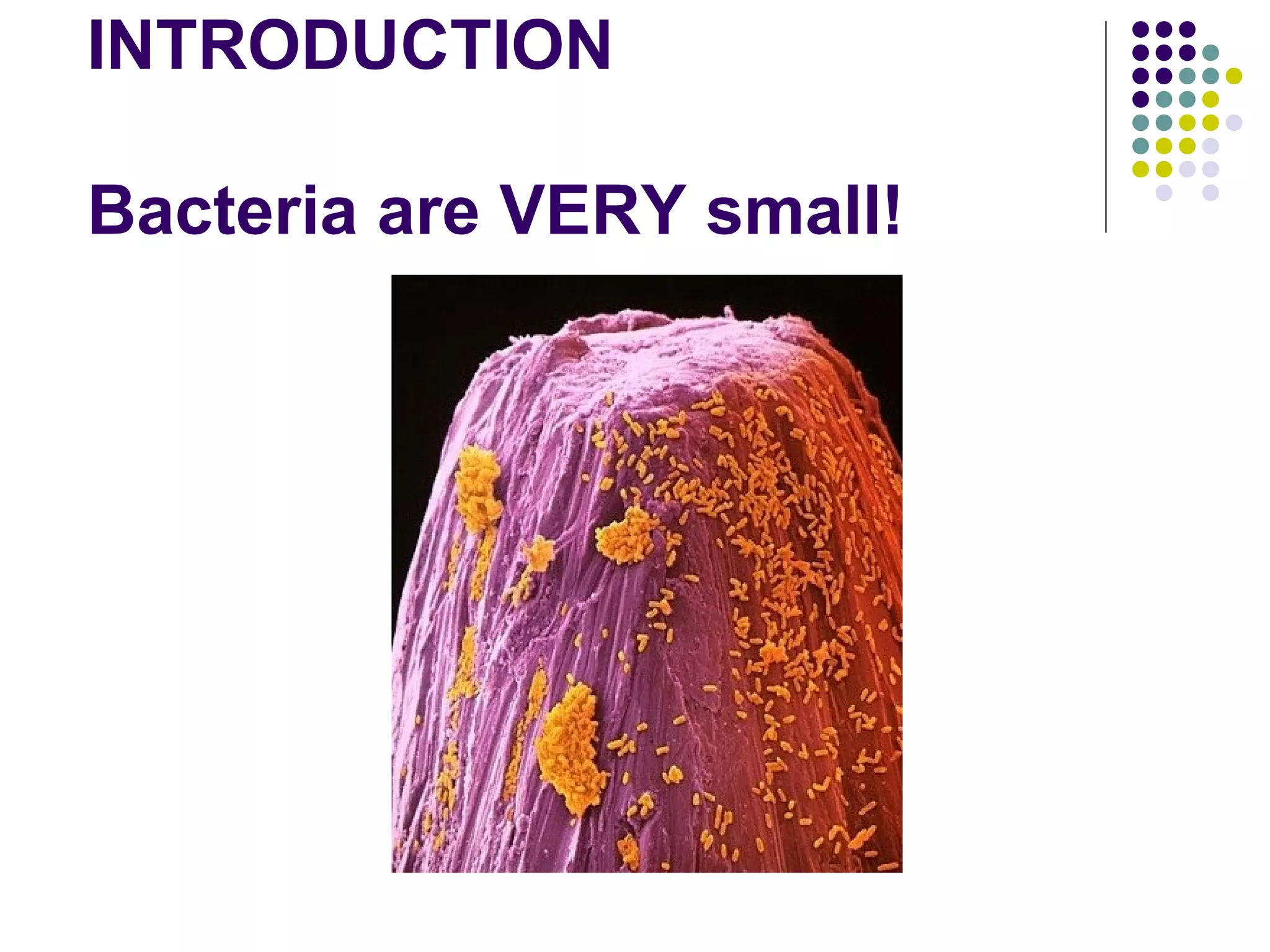 INTRODUCTION

Bacteria are VERY small!